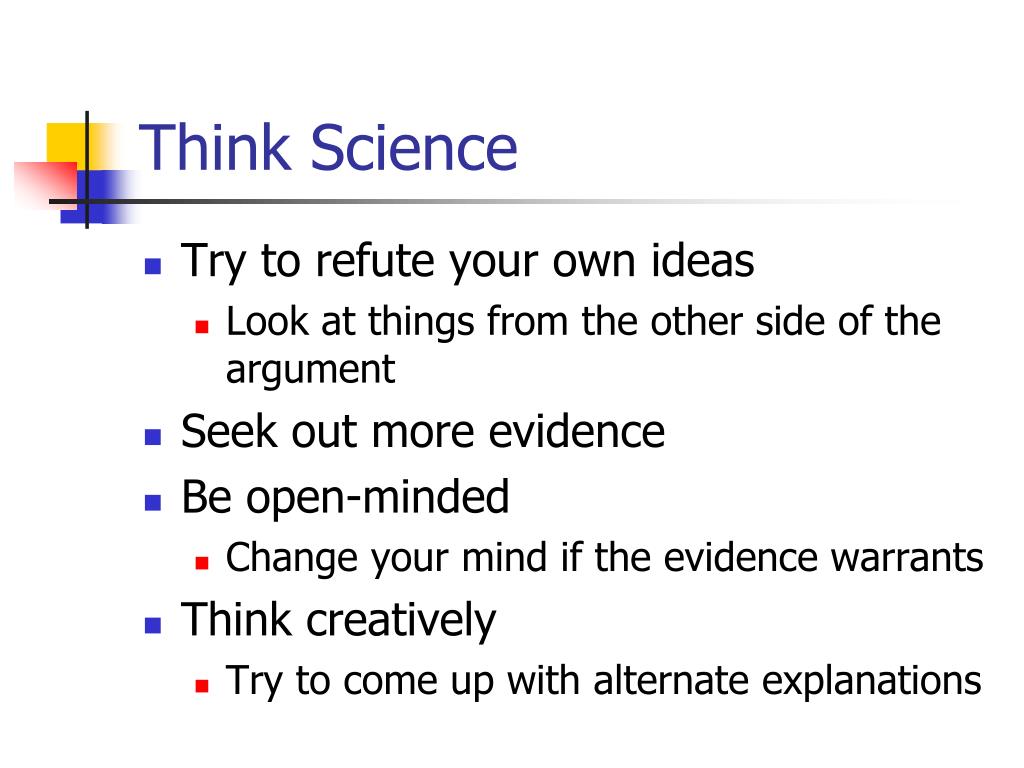 Think Science

- Try to refute your own ideas
  - Look at things from the other side of the argument
- Seek out more evidence
- Be open-minded
  - Change your mind if the evidence warrants
- Think creatively
  - Try to come up with alternate explanations